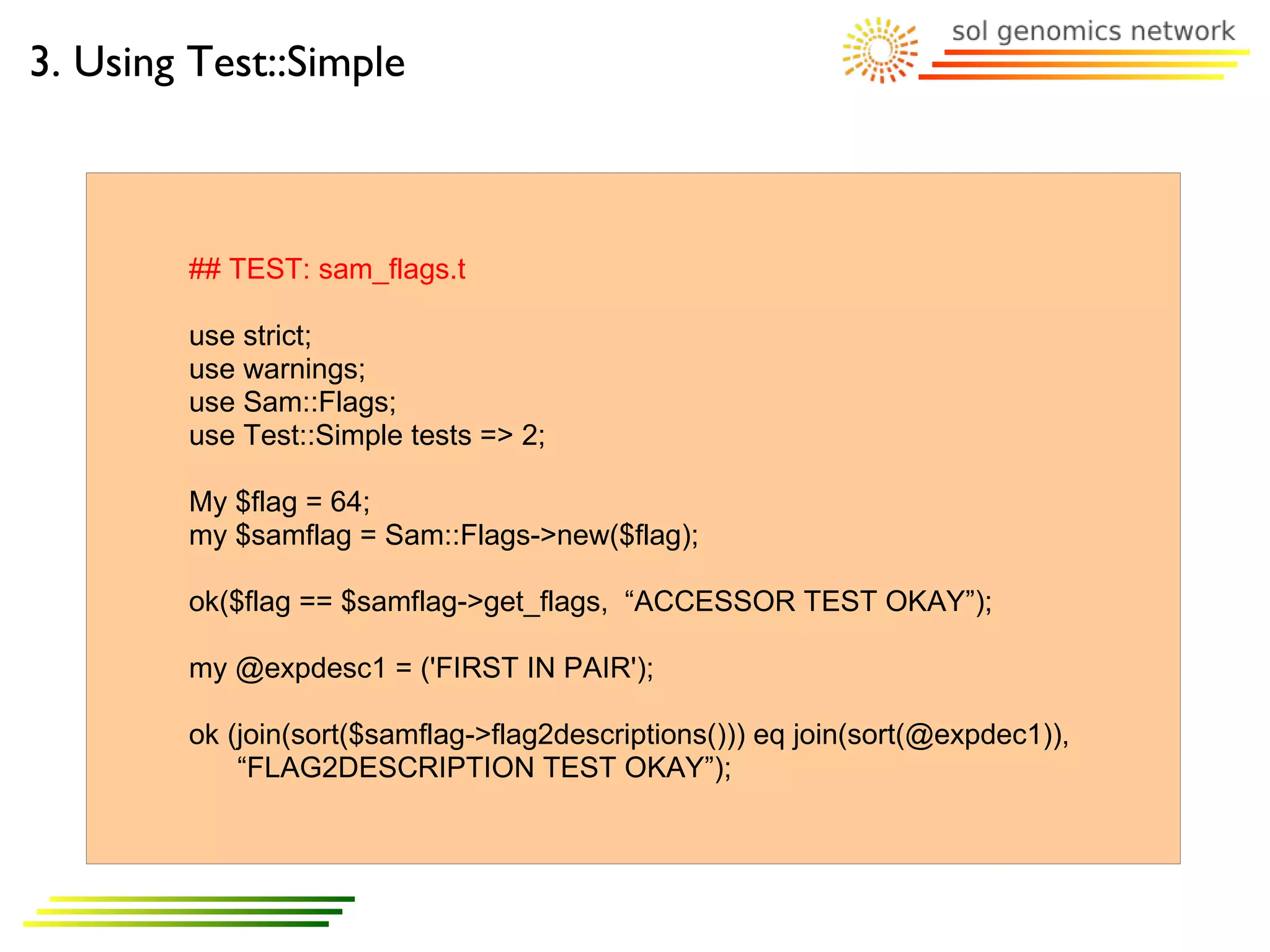 3. Using Test::Simple

sol genomics network

## TEST: sam_flags.t

use strict;
use warnings;
use Sam::Flags;
use Test::Simple tests => 2;

My $flag = 64;
my $samflag = Sam::Flags->new($flag);

ok($flag == $samflag->get_flags, “ACCESSOR TEST OKAY”);

my @expdesc1 = ('FIRST IN PAIR');

ok (join(sort($samflag->flag2descriptions())) eq join(sort(@expdec1)),
“FLAG2DESCRIPTION TEST OKAY”);